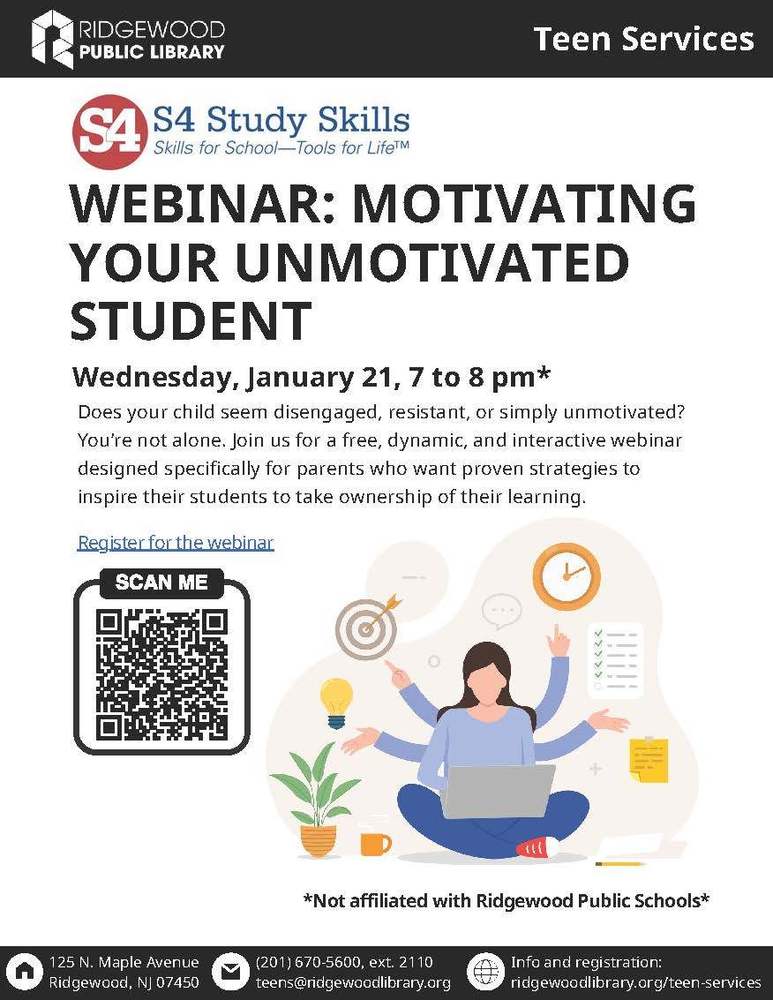 RIDGEWOOD PUBLIC LIBRARY

Teen Services

S4 S4 Study Skills
Skills for School—Tools for Life™

WEBINAR: MOTIVATING YOUR UNMOTIVATED STUDENT

Wednesday, January 21, 7 to 8 pm*

Does your child seem disengaged, resistant, or simply unmotivated? You're not alone. Join us for a free, dynamic, and interactive webinar designed specifically for parents who want proven strategies to inspire their students to take ownership of their learning.

Register for the webinar

SCAN ME

*Not affiliated with Ridgewood Public Schools*

125 N. Maple Avenue
Ridgewood, NJ 07450

(201) 670-5600, ext. 2110
teens@ridgewoodlibrary.org

Info and registration:
ridgewoodlibrary.org/teen-services